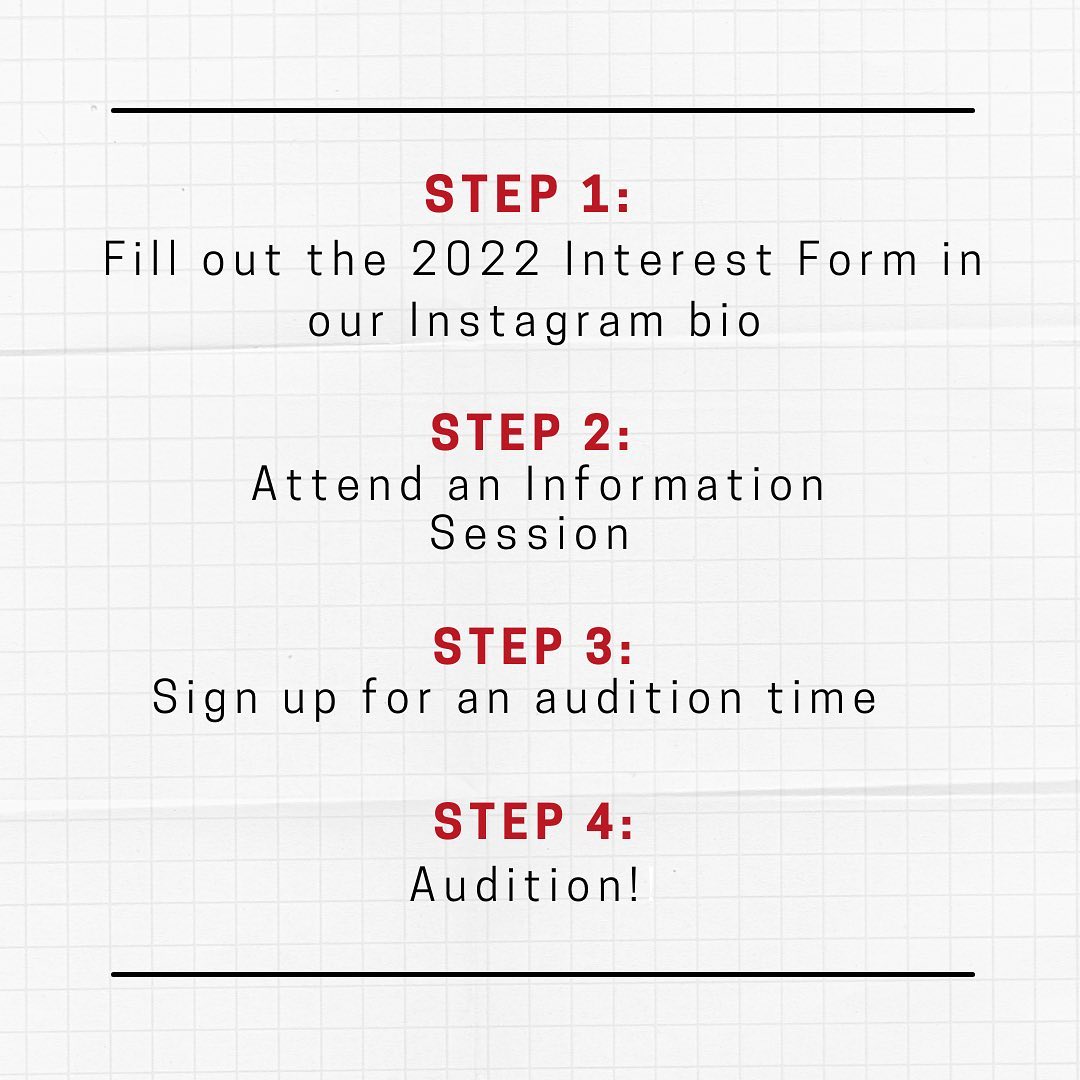 STEP 1:
Fill out the 2022 Interest Form in our Instagram bio

STEP 2:
Attend an Information Session

STEP 3:
Sign up for an audition time

STEP 4:
Audition!